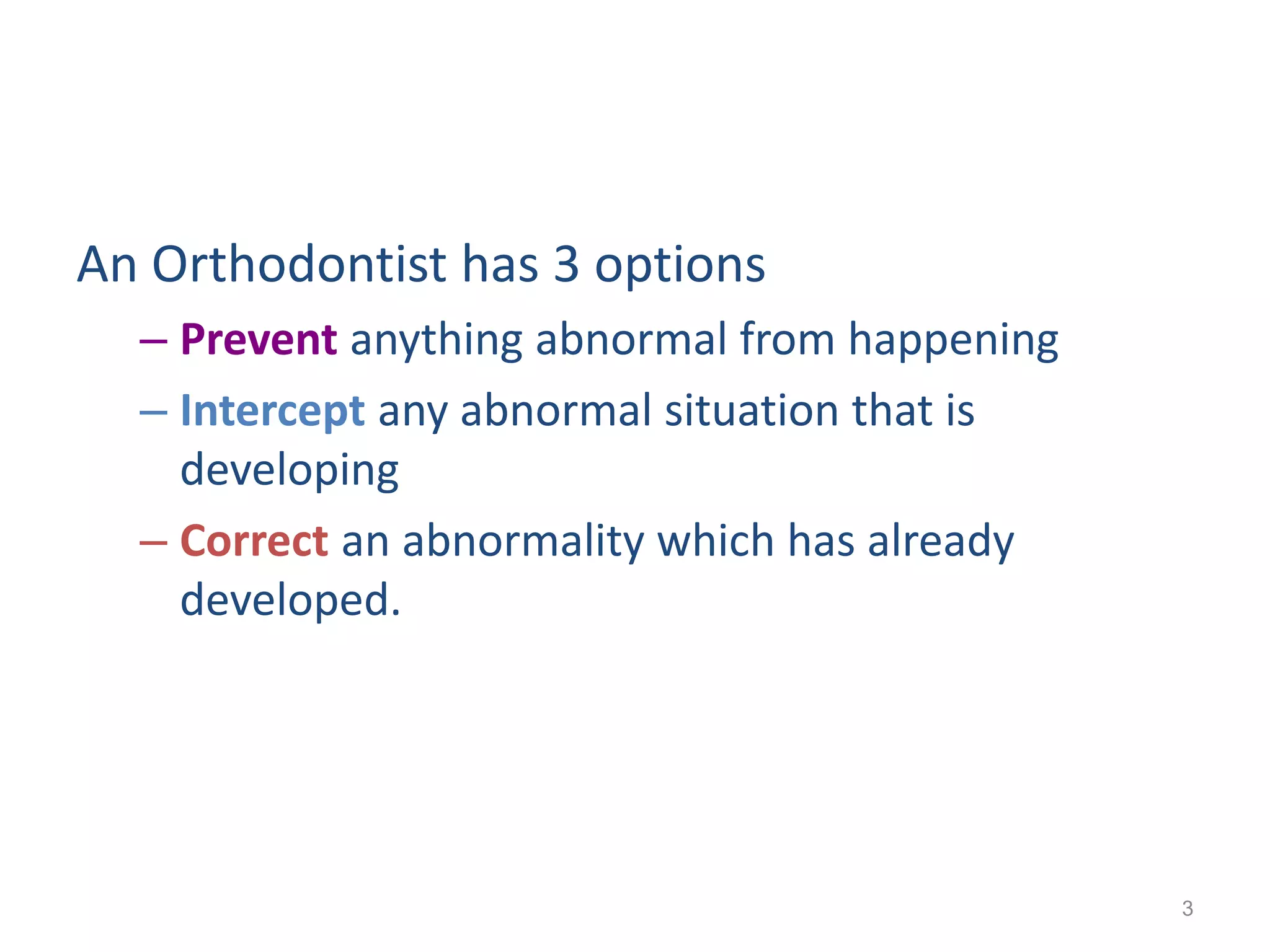 An Orthodontist has 3 options

– Prevent anything abnormal from happening

– Intercept any abnormal situation that is developing

– Correct an abnormality which has already developed.

3